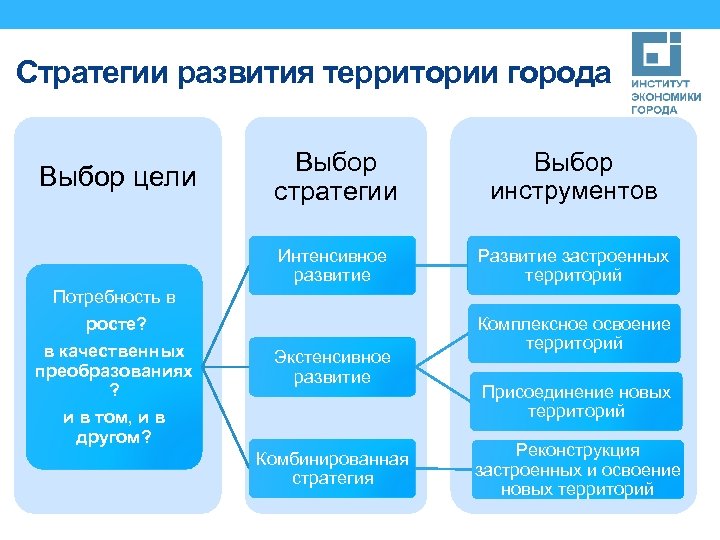 Стратегии развития территории города

ИНСТИТУТ ЭКОНОМИКИ ГОРОДА

Выбор цели

Потребность в

росте?

в качественных преобразованиях ?

и в том, и в другом?

Выбор стратегии

Интенсивное развитие

Экстенсивное развитие

Комбинированная стратегия

Выбор инструментов

Развитие застроенных территорий

Комплексное освоение территорий

Присоединение новых территорий

Реконструкция застроенных и освоение новых территорий